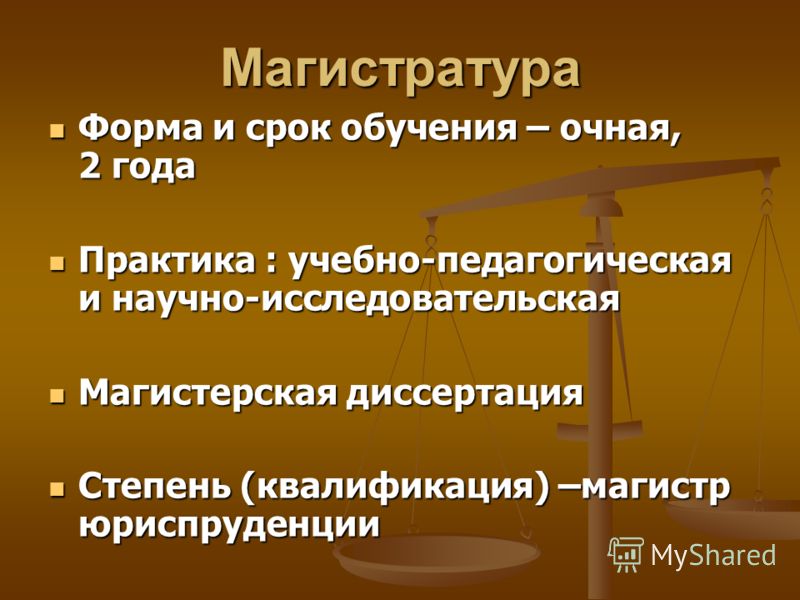 Магистратура

Форма и срок обучения – очная, 2 года

Практика : учебно-педагогическая и научно-исследовательская

Магистерская диссертация

Степень (квалификация) –магистр юриспруденции

MyShared